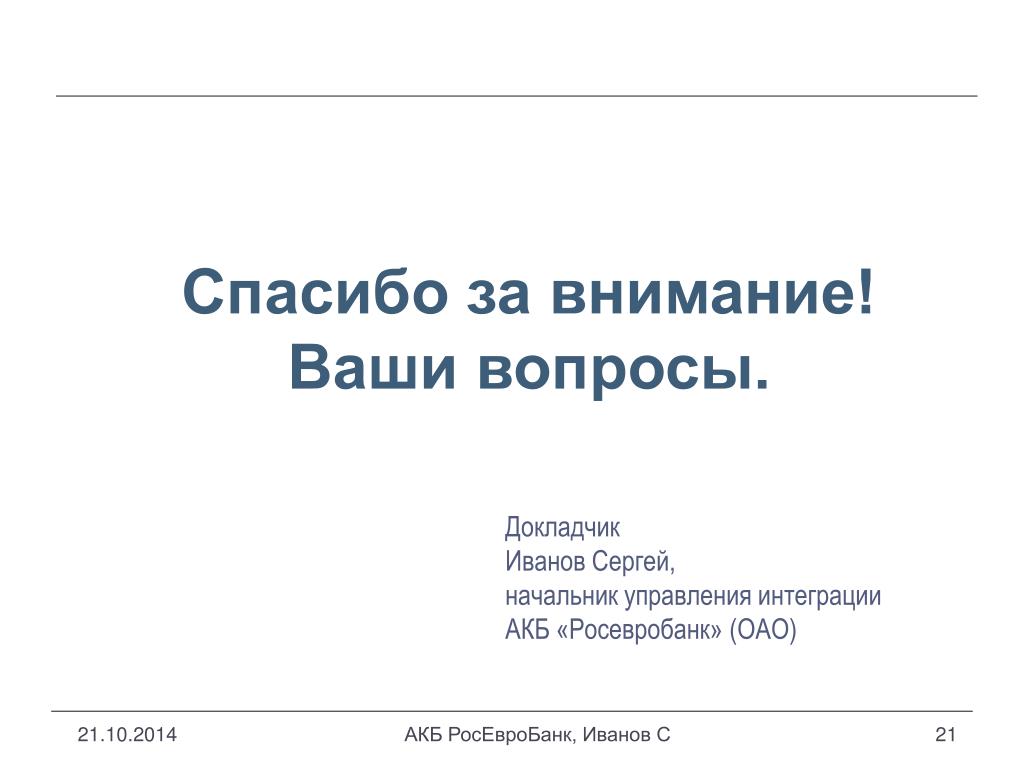 Спасибо за внимание!
Ваши вопросы.

Докладчик
Иванов Сергей,
начальник управления интеграции
АКБ «Росевробанк» (ОАО)

21.10.2014

АКБ РосЕвроБанк, Иванов С

21